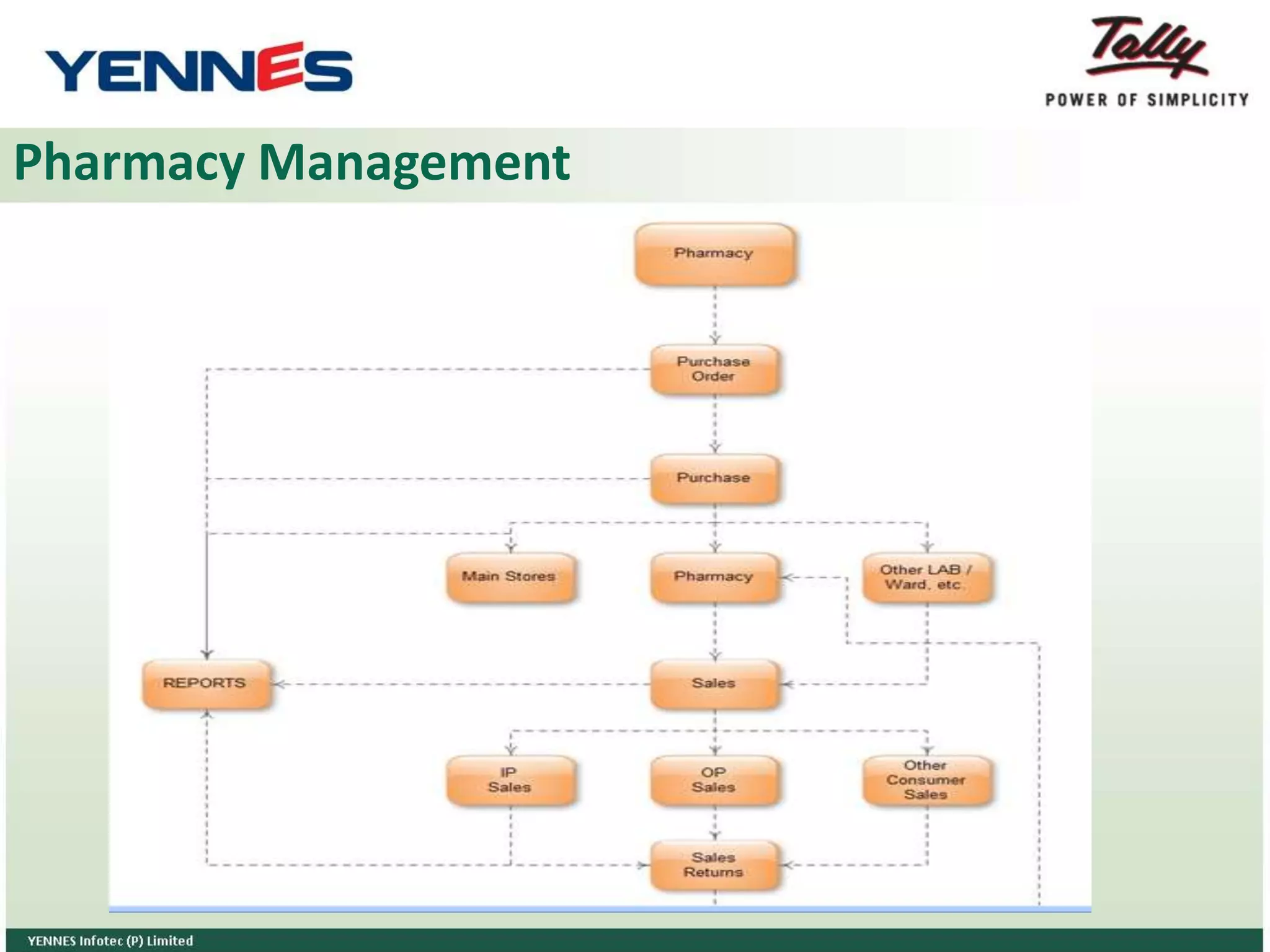 YENNES

Tally
POWER OF SIMPLICITY

Pharmacy Management

Pharmacy

Purchase Order

Purchase

Main Stores

Pharmacy

Other LAB / Ward, etc.

REPORTS

Sales

IP Sales

OP Sales

Other Consumer Sales

Sales Returns

YENNES Infotec (P) Limited